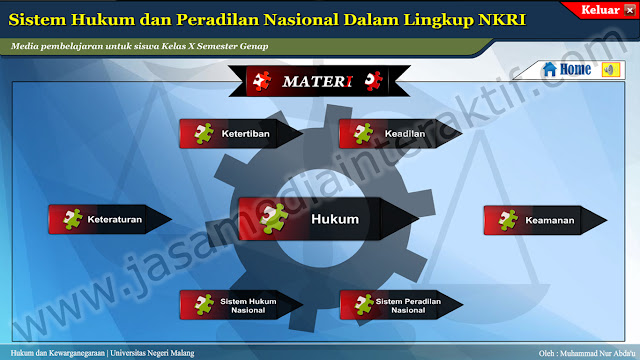 Sistem Hukum dan Peradilan Nasional Dalam Lingkup NKRI

Keluar

Media pembelajaran untuk siswa Kelas X Semester Genap

Home

MATERI

Ketertiban

Keadilan

Keteraturan

Hukum

Keamanan

Sistem Hukum Nasional

Sistem Peradilan Nasional

www.jasamediainteraktif.com

Hukum dan Kewarganegaraan | Universitas Negeri Malang

Oleh : Muhammad Nur Abda'u